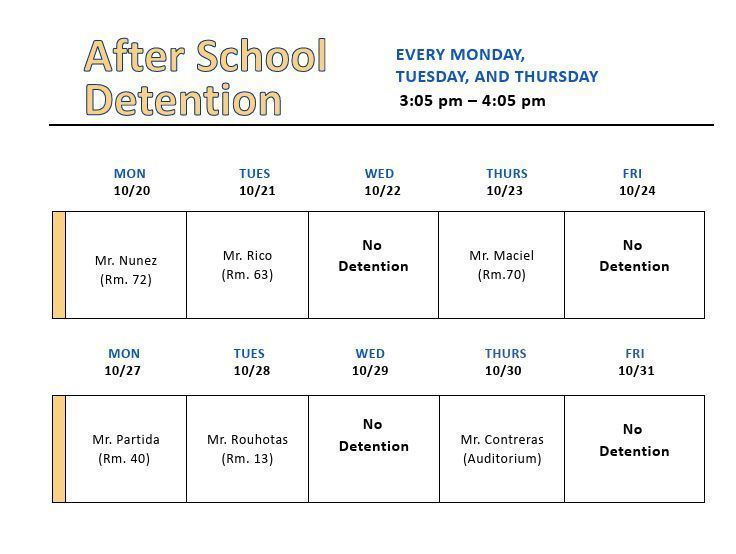 After School Detention

EVERY MONDAY, TUESDAY, AND THURSDAY
3:05 pm – 4:05 pm

| MON 10/20 | TUES 10/21 | WED 10/22 | THURS 10/23 | FRI 10/24 |
|---|---|---|---|---|
| Mr. Nunez (Rm. 72) | Mr. Rico (Rm. 63) | No Detention | Mr. Maciel (Rm.70) | No Detention |

| MON 10/27 | TUES 10/28 | WED 10/29 | THURS 10/30 | FRI 10/31 |
|---|---|---|---|---|
| Mr. Partida (Rm. 40) | Mr. Rouhotas (Rm. 13) | No Detention | Mr. Contreras (Auditorium) | No Detention |